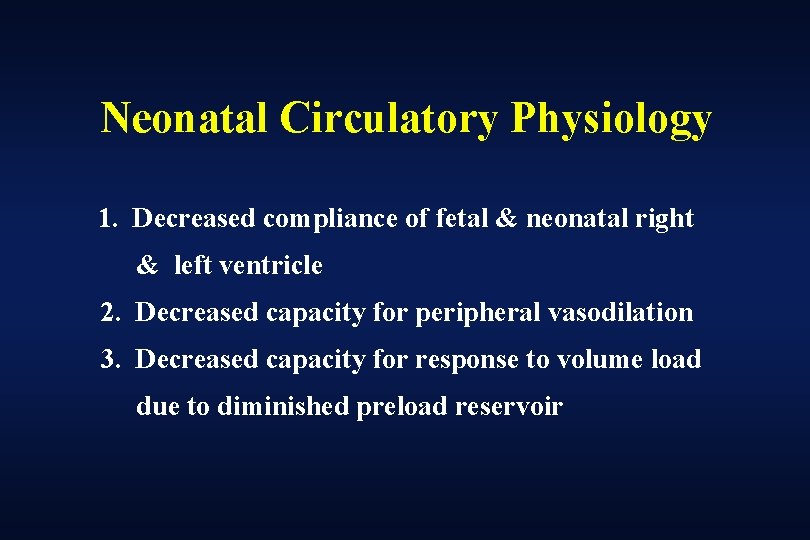 Neonatal Circulatory Physiology

1. Decreased compliance of fetal & neonatal right & left ventricle

2. Decreased capacity for peripheral vasodilation

3. Decreased capacity for response to volume load due to diminished preload reservoir